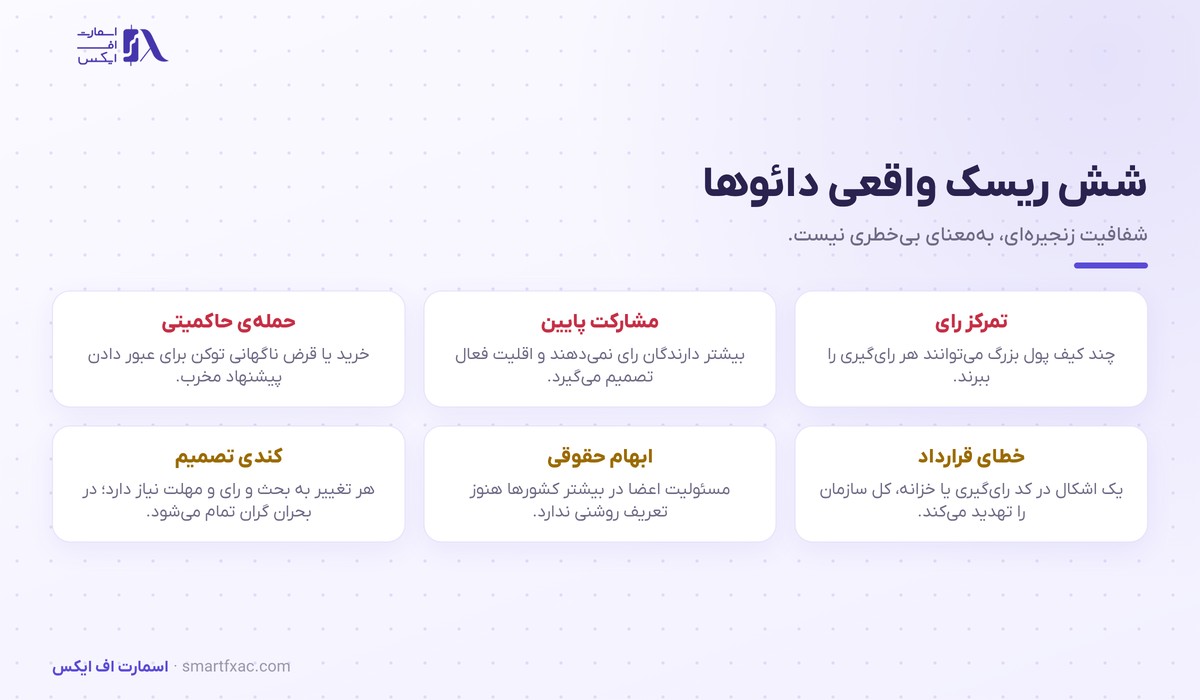 اسمارت
اف
ایکس

شش ریسک واقعی دائوها

شفافیت زنجیره‌ای، به‌معنای بی‌خطری نیست.

تمرکز رای

چند کیف پول بزرگ می‌توانند هر رای‌گیری را ببرند.

مشارکت پایین

بیشتر دارندگان رای نمی‌دهند و اقلیت فعال تصمیم می‌گیرد.

حمله‌ی حاکمیتی

خرید یا قرض ناگهانی توکن برای عبور دادن پیشنهاد مخرب.

خطای قرارداد

یک اشکال در کد رای‌گیری یا خزانه، کل سازمان را تهدید می‌کند.

ابهام حقوقی

مسئولیت اعضا در بیشتر کشورها هنوز تعریف روشنی ندارد.

کندی تصمیم

هر تغییر به بحث و رای و مهلت نیاز دارد؛ در بحران گران تمام می‌شود.

اسمارت اف ایکس · smartfxac.com